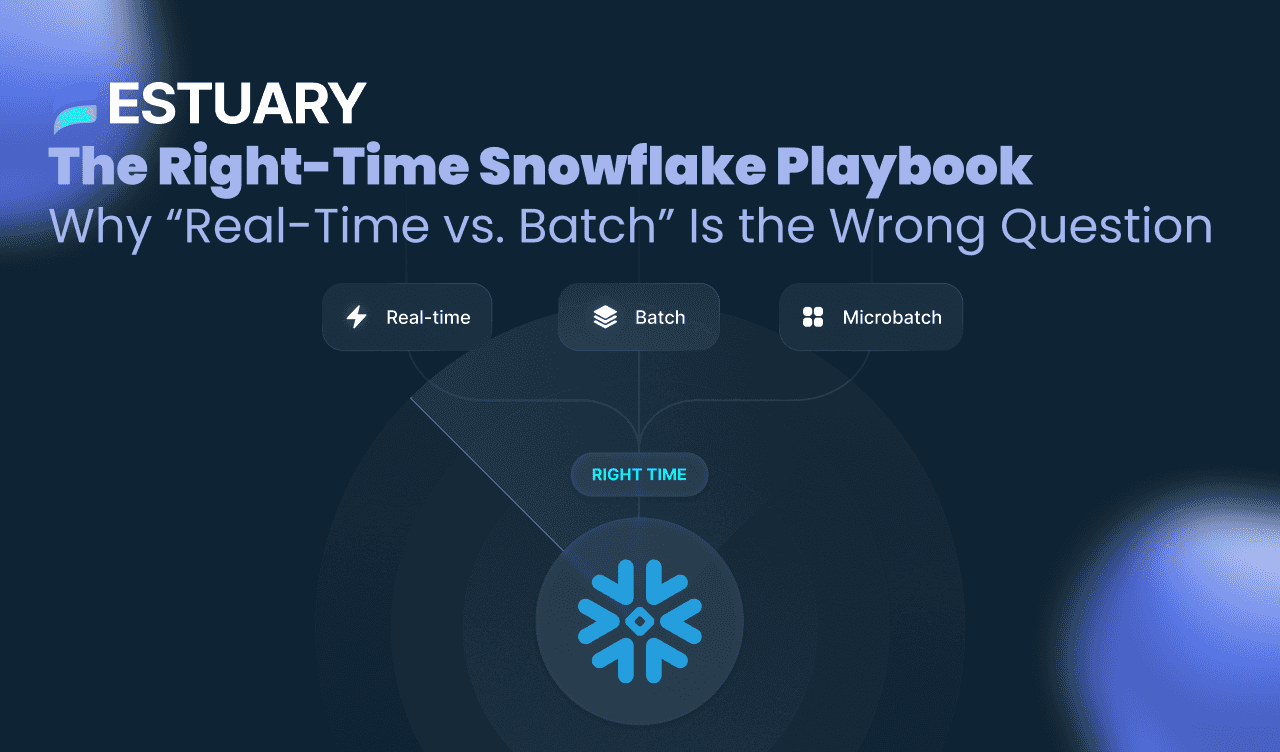 ESTUARY

The Right-Time Snowflake Playbook

Why “Real-Time vs. Batch” Is the Wrong Question

Real-time

Batch

Microbatch

RIGHT TIME